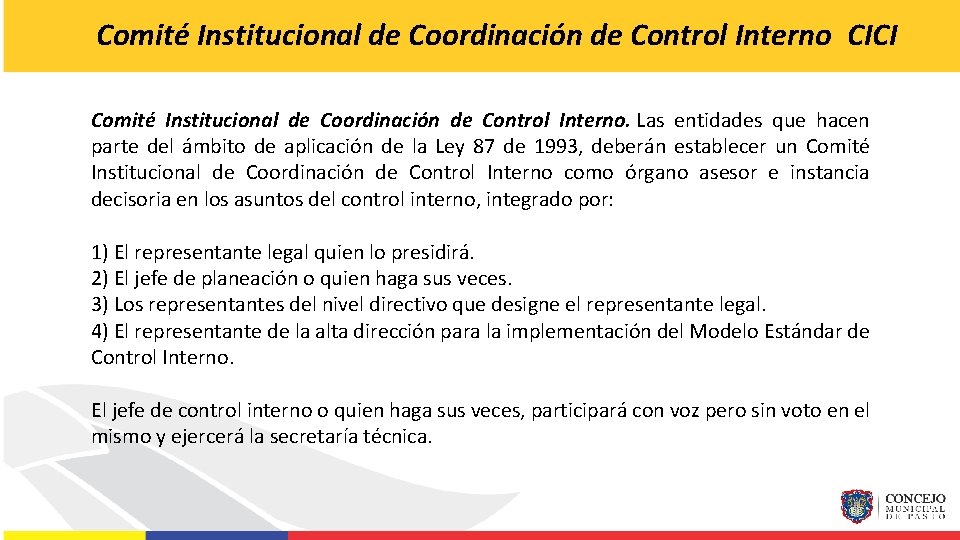 Comité Institucional de Coordinación de Control Interno CICI

Comité Institucional de Coordinación de Control Interno. Las entidades que hacen parte del ámbito de aplicación de la Ley 87 de 1993, deberán establecer un Comité Institucional de Coordinación de Control Interno como órgano asesor e instancia decisoria en los asuntos del control interno, integrado por:

1) El representante legal quien lo presidirá.
2) El jefe de planeación o quien haga sus veces.
3) Los representantes del nivel directivo que designe el representante legal.
4) El representante de la alta dirección para la implementación del Modelo Estándar de Control Interno.

El jefe de control interno o quien haga sus veces, participará con voz pero sin voto en el mismo y ejercerá la secretaría técnica.

CONCEJO MUNICIPAL DE PASTO